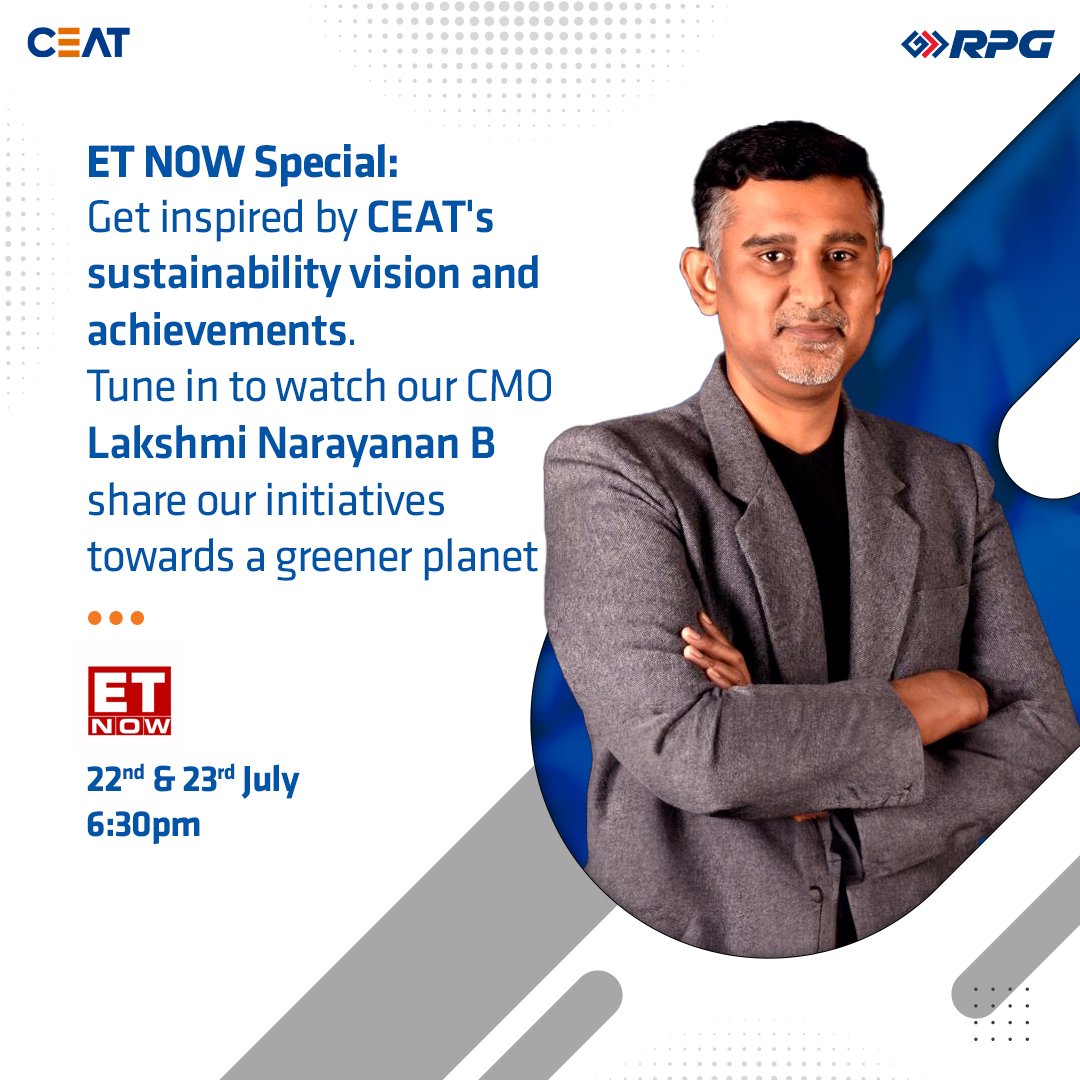 CEAT

RPG

ET NOW Special:
Get inspired by CEAT's sustainability vision and achievements.
Tune in to watch our CMO Lakshmi Narayanan B share our initiatives towards a greener planet

ET NOW

22nd & 23rd July
6:30pm